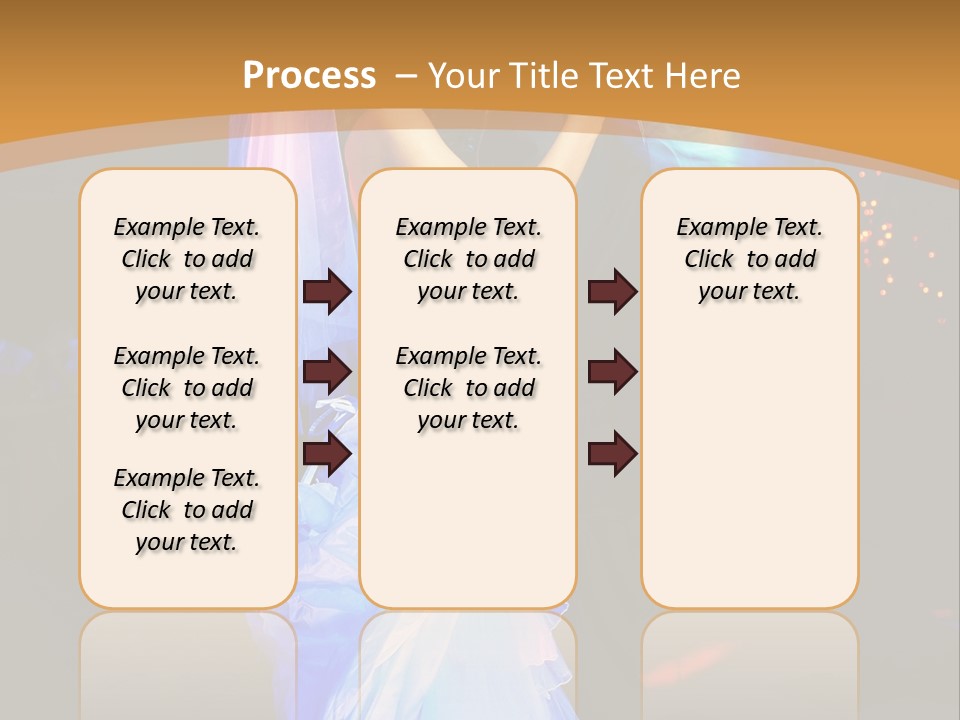 Process – Your Title Text Here

Example Text. Click to add your text.

Example Text. Click to add your text.

Example Text. Click to add your text.

Example Text. Click to add your text.

Example Text. Click to add your text.

Example Text. Click to add your text.